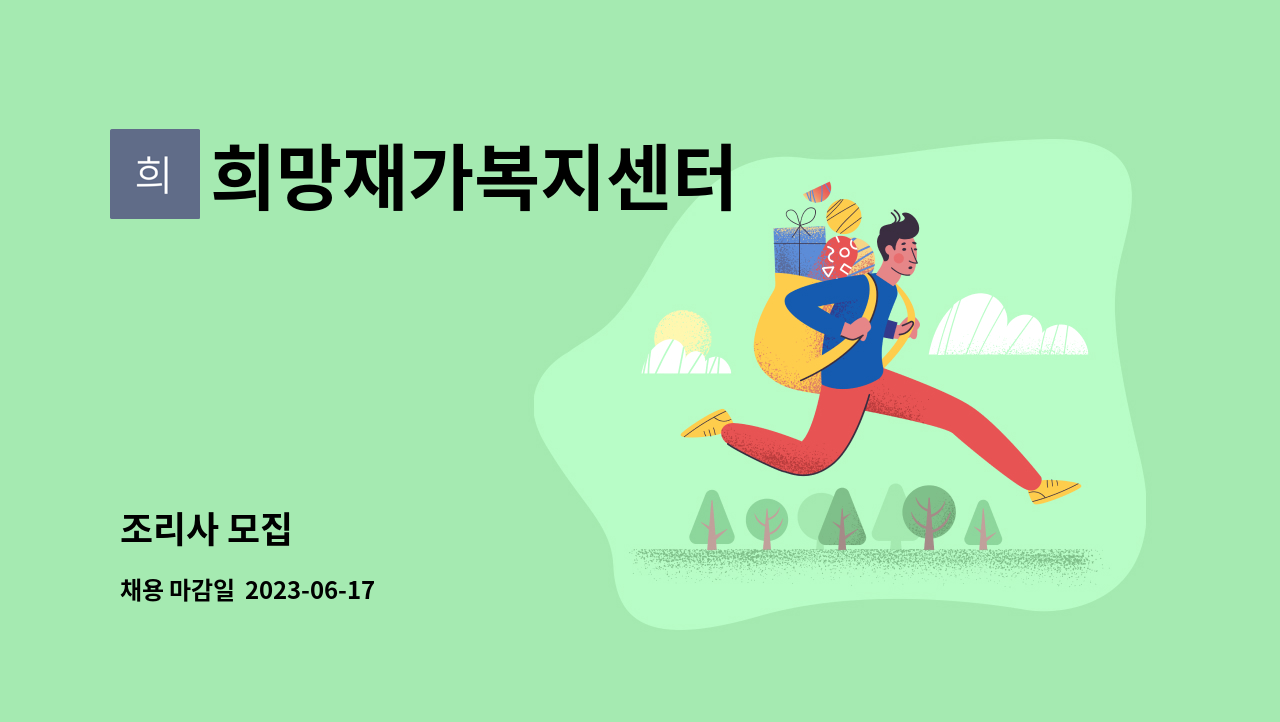 희

희망재가복지센터

조리사 모집

채용 마감일 2023-06-17